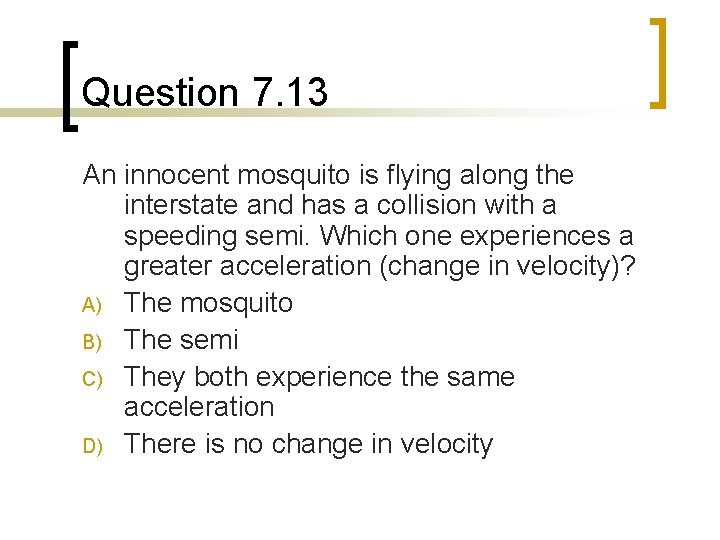 Question 7.13

An innocent mosquito is flying along the interstate and has a collision with a speeding semi. Which one experiences a greater acceleration (change in velocity)?

A) The mosquito
B) The semi
C) They both experience the same acceleration
D) There is no change in velocity